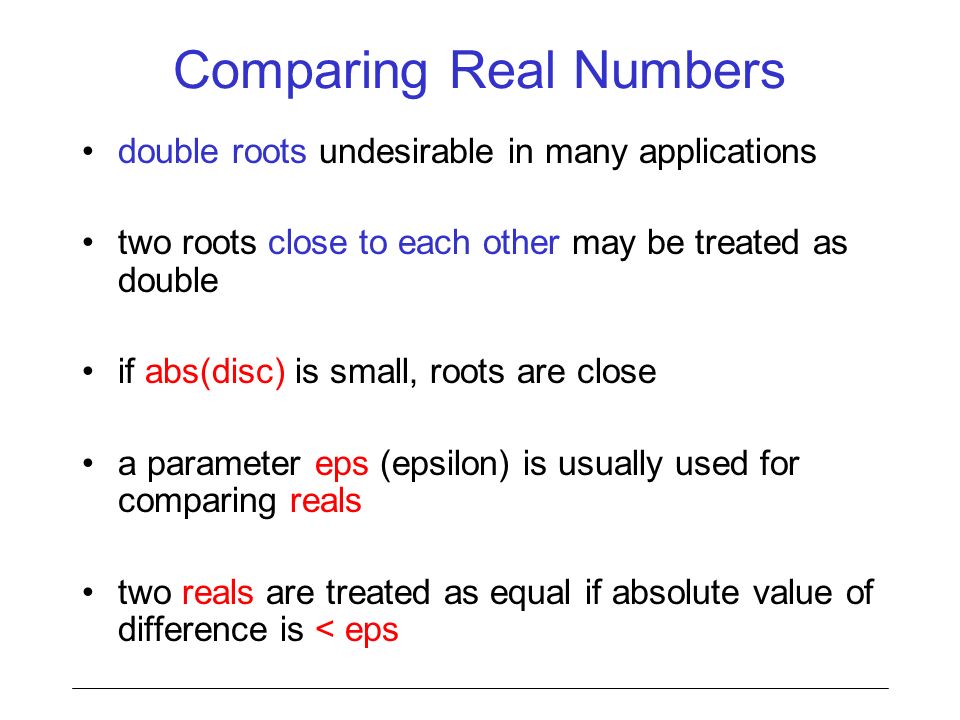 Comparing Real Numbers

• double roots undesirable in many applications

• two roots close to each other may be treated as double

• if abs(disc) is small, roots are close

• a parameter eps (epsilon) is usually used for comparing reals

• two reals are treated as equal if absolute value of difference is < eps